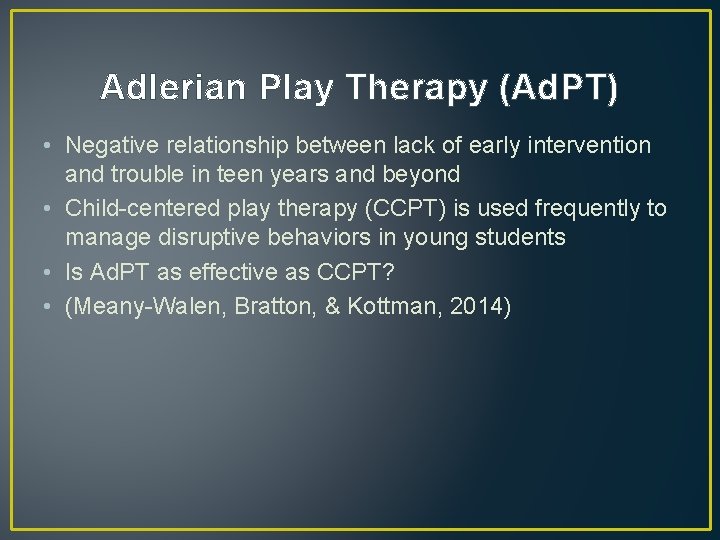 Adlerian Play Therapy (AdPT)

• Negative relationship between lack of early intervention and trouble in teen years and beyond
• Child-centered play therapy (CCPT) is used frequently to manage disruptive behaviors in young students
• Is AdPT as effective as CCPT?
• (Meany-Walen, Bratton, & Kottman, 2014)